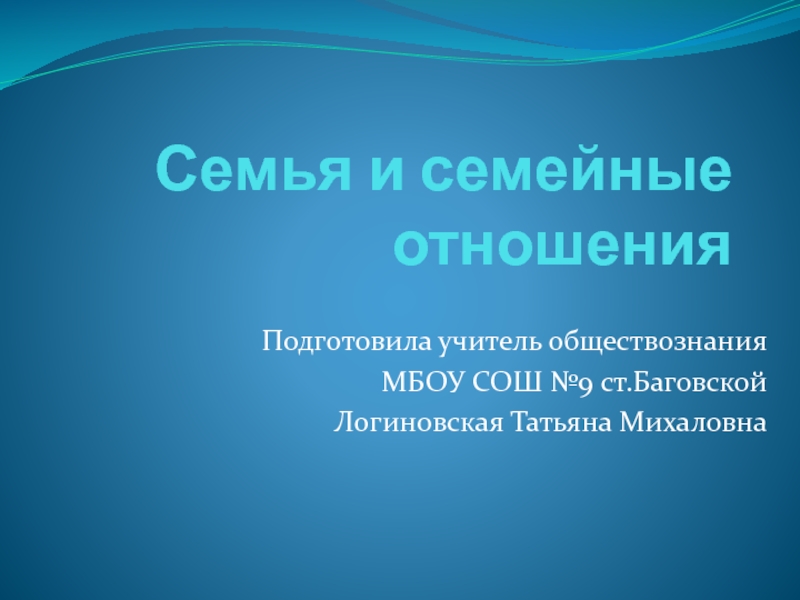 Семья и семейные отношения

Подготовила учитель обществознания
МБОУ СОШ №9 ст.Баговской
Логиновская Татьяна Михаловна